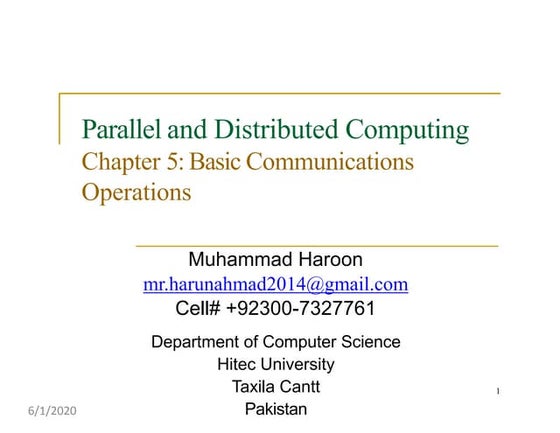 Parallel and Distributed Computing
Chapter 5: Basic Communications Operations

Muhammad Haroon
mr.harunahmad2014@gmail.com
Cell# +92300-7327761

Department of Computer Science
Hitec University
Taxila Cantt
Pakistan

1

6/1/2020